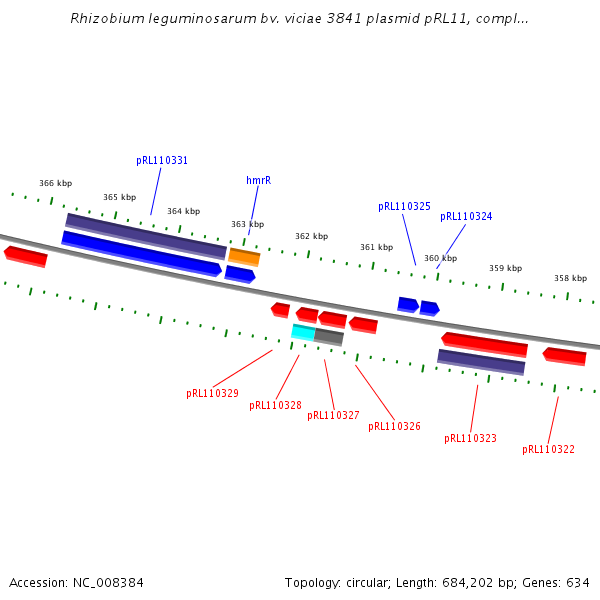 Rhizobium leguminosarum bv. viciae 3841 plasmid pRL11, compl...

pRL110331

hmrR

pRL110325

pRL110324

366 kbp

365 kbp

364 kbp

363 kbp

362 kbp

361 kbp

360 kbp

359 kbp

358 kbp

pRL110329

pRL110328

pRL110327

pRL110326

pRL110323

pRL110322

Accession: NC_008384

Topology: circular; Length: 684,202 bp; Genes: 634